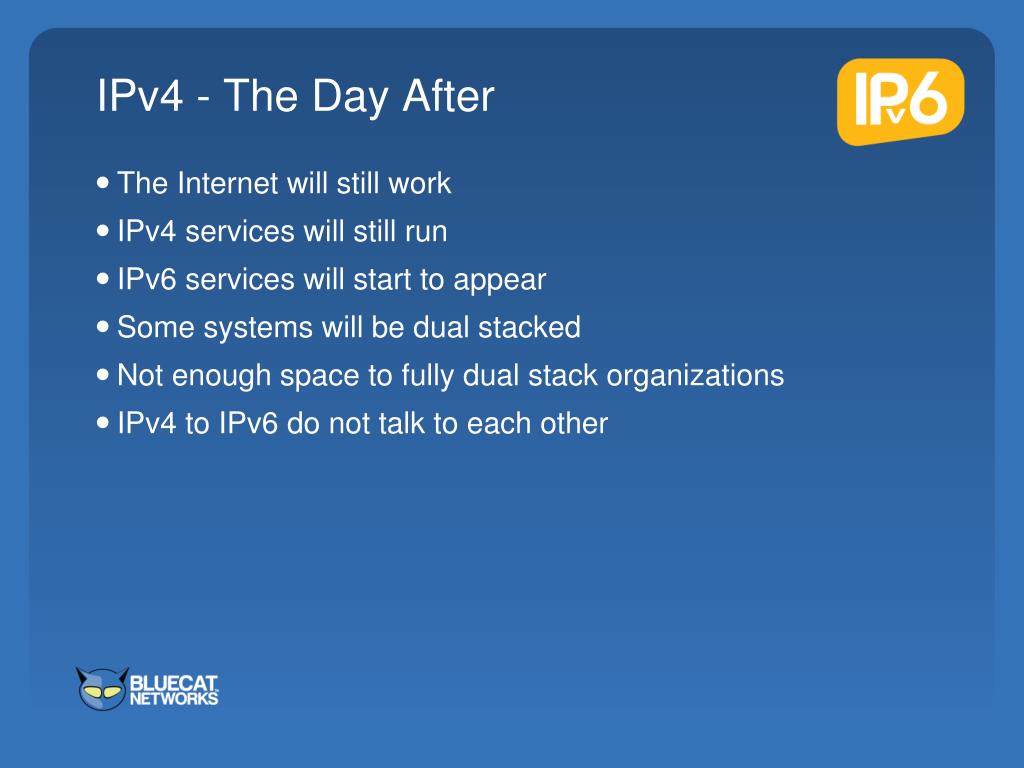 IPv4 - The Day After

IPv6

• The Internet will still work
• IPv4 services will still run
• IPv6 services will start to appear
• Some systems will be dual stacked
• Not enough space to fully dual stack organizations
• IPv4 to IPv6 do not talk to each other

BLUECAT NETWORKS